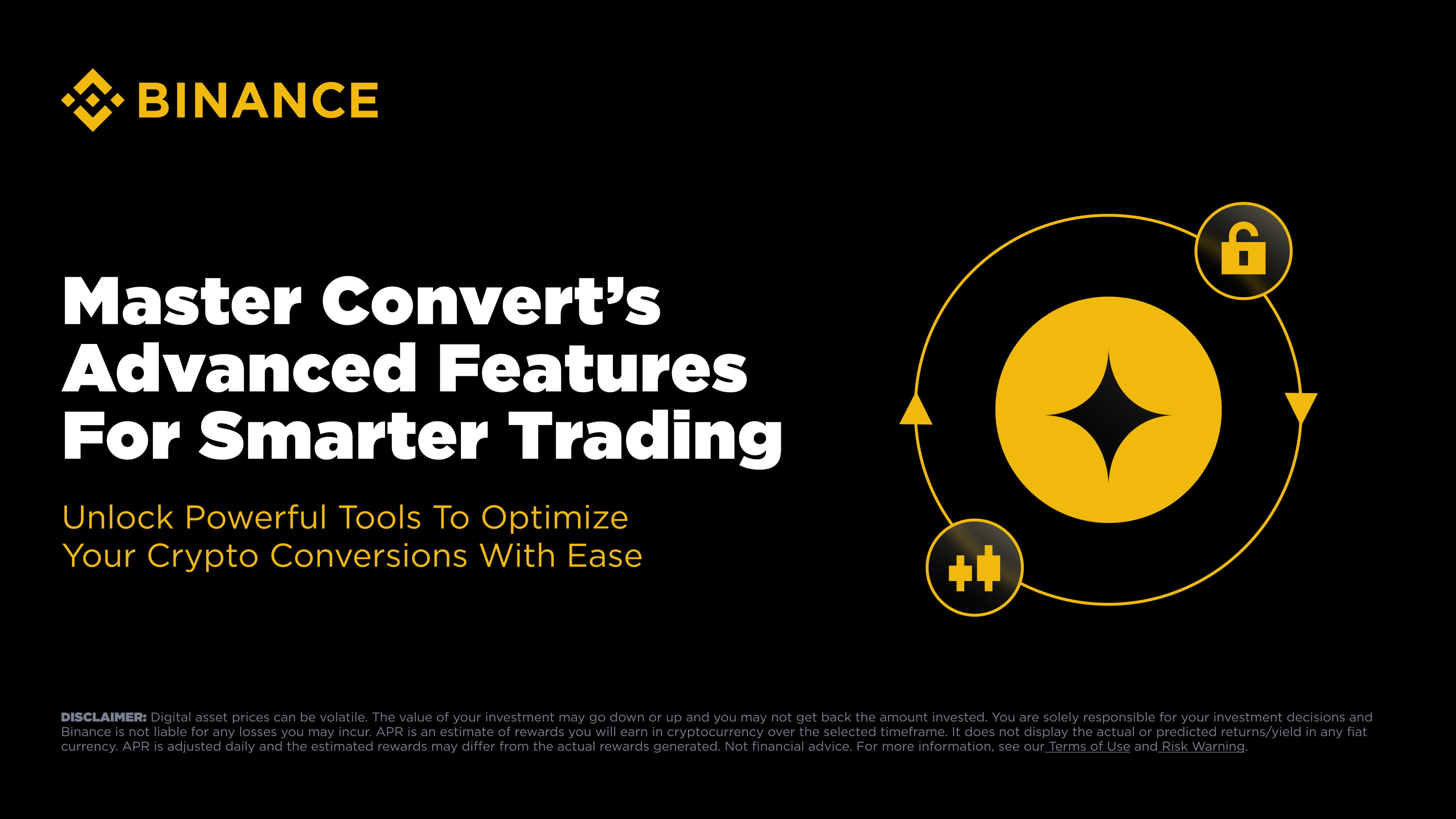 BINANCE

Master Convert's Advanced Features For Smarter Trading

Unlock Powerful Tools To Optimize Your Crypto Conversions With Ease

DISCLAIMER: Digital asset prices can be volatile. The value of your investment may go down or up and you may not get back the amount invested. You are solely responsible for your investment decisions and Binance is not liable for any losses you may incur. APR is an estimate of rewards you will earn in cryptocurrency over the selected timeframe. It does not display the actual or predicted returns/yield in any fiat currency. APR is adjusted daily and the estimated rewards may differ from the actual rewards generated. Not financial advice. For more information, see our Terms of Use and Risk Warning.